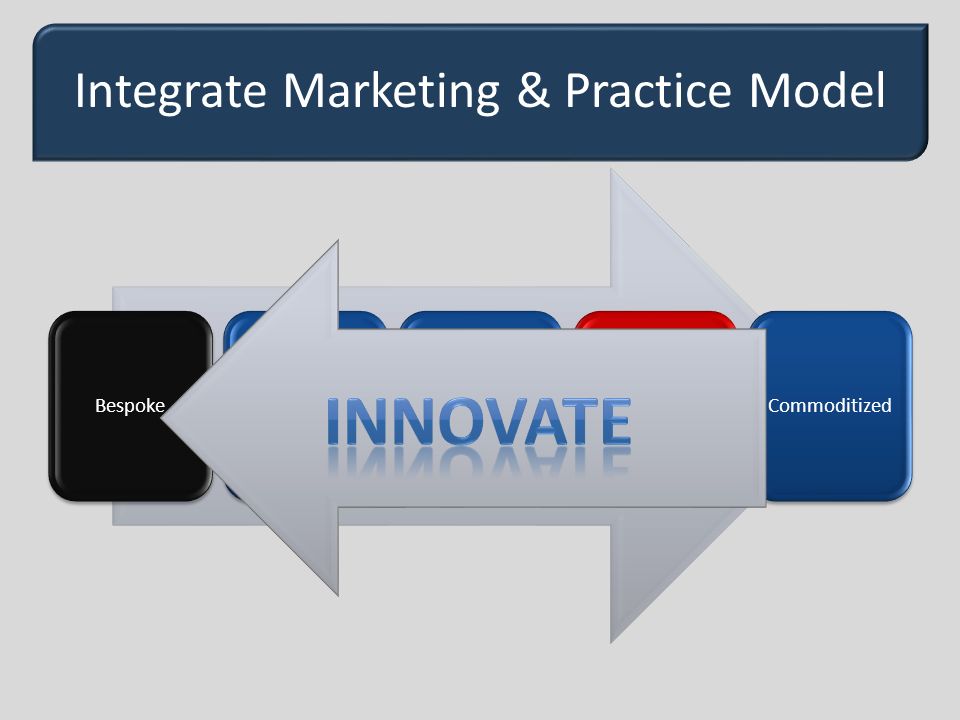 Integrate Marketing & Practice Model

Bespoke

INNOVATE

Commoditized